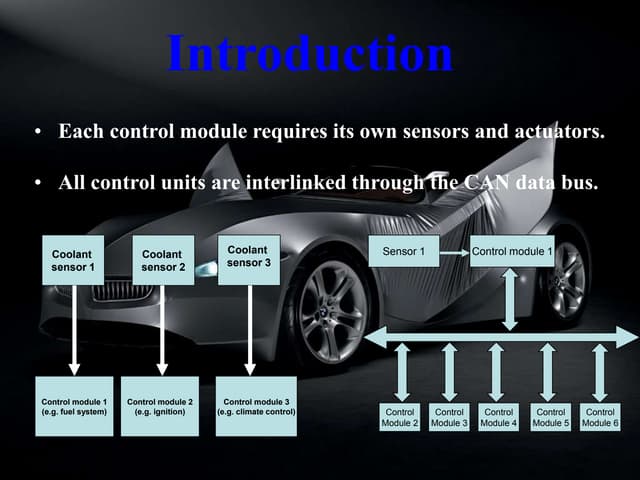 Introduction

• Each control module requires its own sensors and actuators.

• All control units are interlinked through the CAN data bus.

Coolant sensor 1

Coolant sensor 2

Coolant sensor 3

Control module 1 (e.g. fuel system)

Control module 2 (e.g. ignition)

Control module 3 (e.g. climate control)

Sensor 1

Control module 1

Control Module 2

Control Module 3

Control Module 4

Control Module 5

Control Module 6